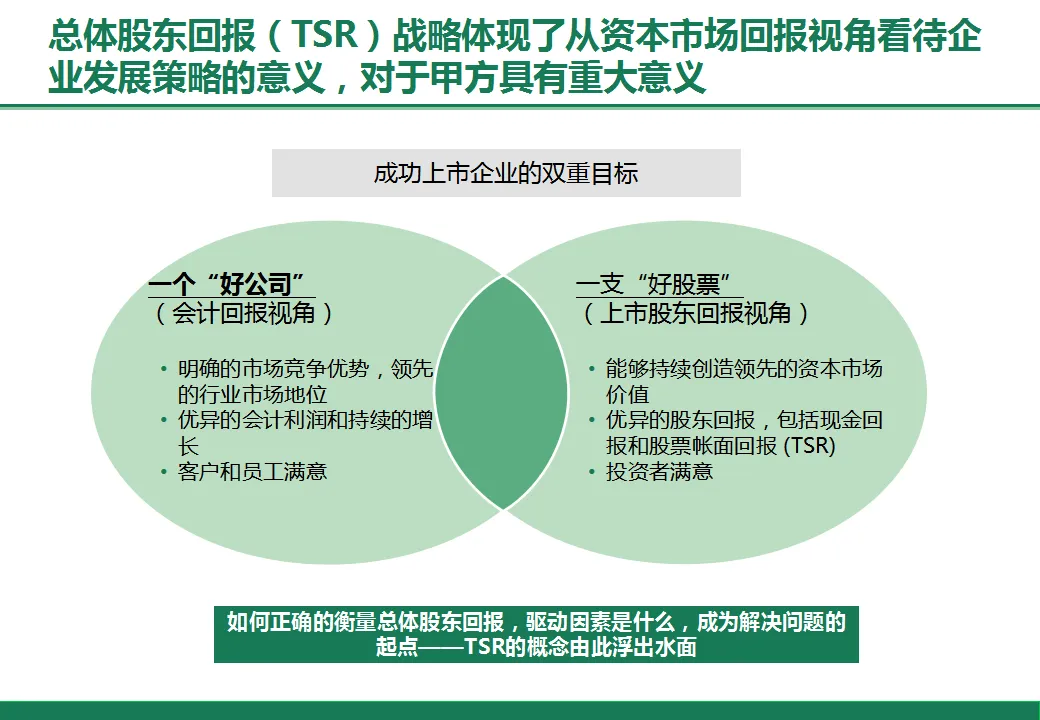 总体股东回报（TSR）战略体现了从资本市场回报视角看待企业发展策略的意义，对于甲方具有重大意义

成功上市企业的双重目标

一个“好公司”
（会计回报视角）

• 明确的市场竞争优势，领先的行业市场地位
• 优异的会计利润和持续的增长
• 客户和员工满意

一支“好股票”
（上市股东回报视角）

• 能够持续创造领先的资本市场价值
• 优异的股东回报，包括现金回报和股票帐面回报 (TSR)
• 投资者满意

如何正确的衡量总体股东回报，驱动因素是什么，成为解决问题的起点——TSR的概念由此浮出水面